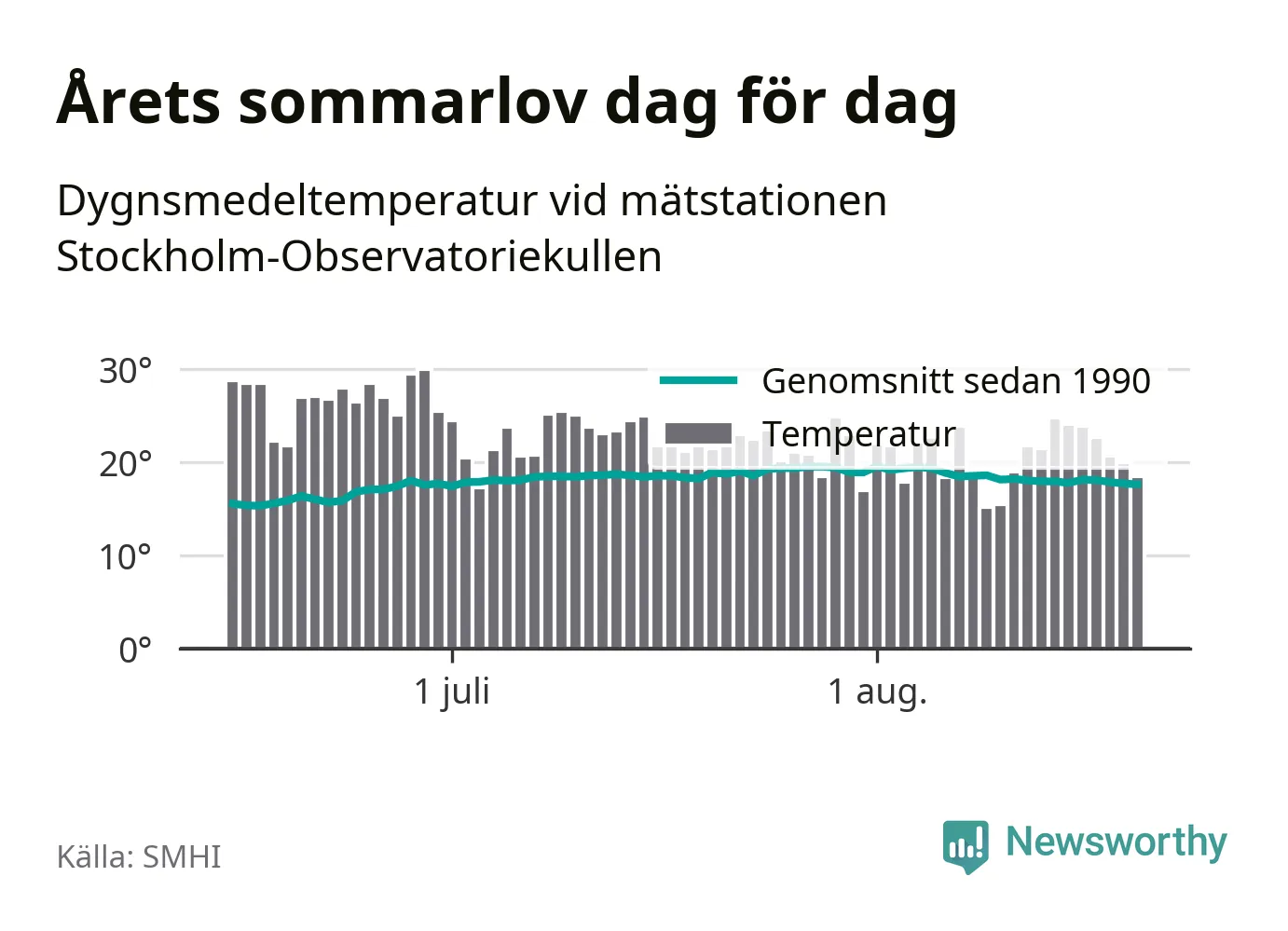 Årets sommarlov dag för dag

Dygnsmedeltemperatur vid mätstationen Stockholm-Observatoriekullen

30°
20°
10°
0°

Genomsnitt sedan 1990
Temperatur

1 juli
1 aug.

Källa: SMHI

Newsworthy